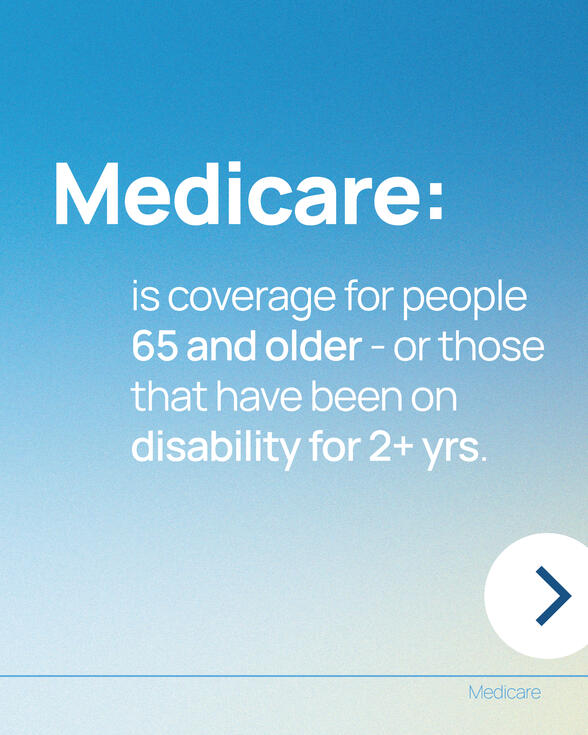 Medicare:

is coverage for people 65 and older - or those that have been on disability for 2+ yrs.

Medicare